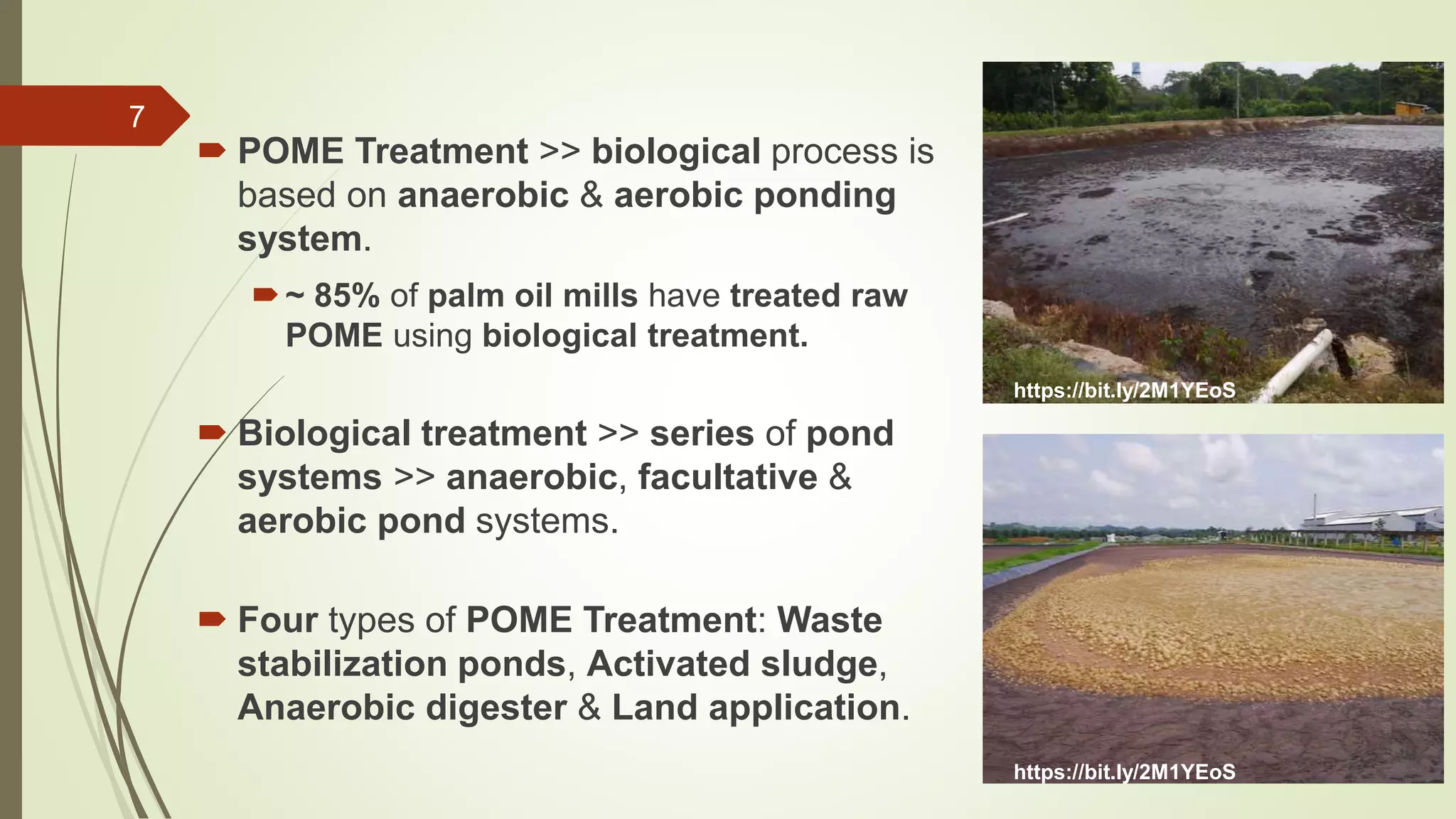 7

POME Treatment >> biological process is based on anaerobic & aerobic ponding system.

~ 85% of palm oil mills have treated raw POME using biological treatment.

Biological treatment >> series of pond systems >> anaerobic, facultative & aerobic pond systems.

Four types of POME Treatment: Waste stabilization ponds, Activated sludge, Anaerobic digester & Land application.

https://bit.ly/2M1YEoS

https://bit.ly/2M1YEoS